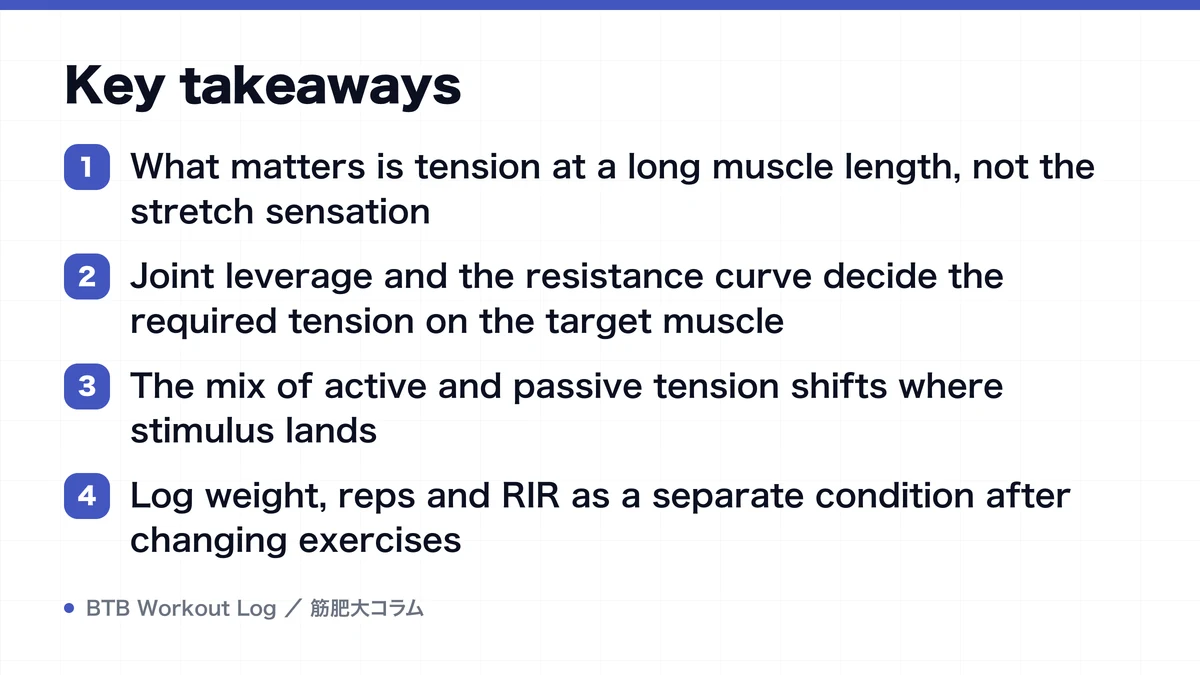 Key takeaways

1 What matters is tension at a long muscle length, not the stretch sensation

2 Joint leverage and the resistance curve decide the required tension on the target muscle

3 The mix of active and passive tension shifts where stimulus lands

4 Log weight, reps and RIR as a separate condition after changing exercises

BTB Workout Log ／ 筋肥大コラム